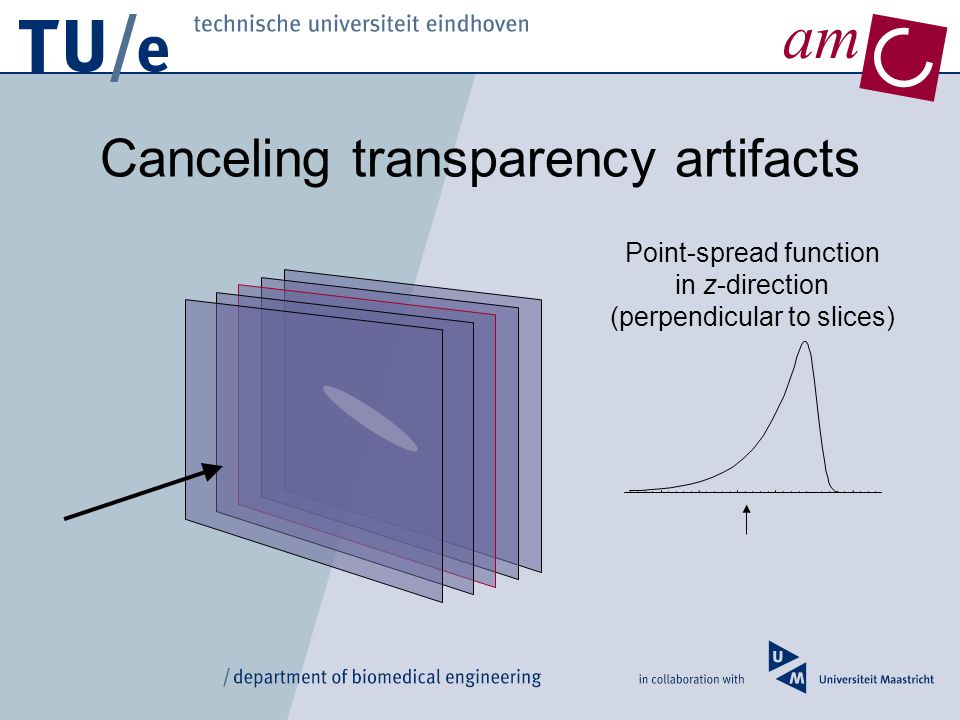 TU/e technische universiteit eindhoven

amc

Canceling transparency artifacts

Point-spread function in z-direction (perpendicular to slices)

/ department of biomedical engineering

in collaboration with

UM Universiteit Maastricht